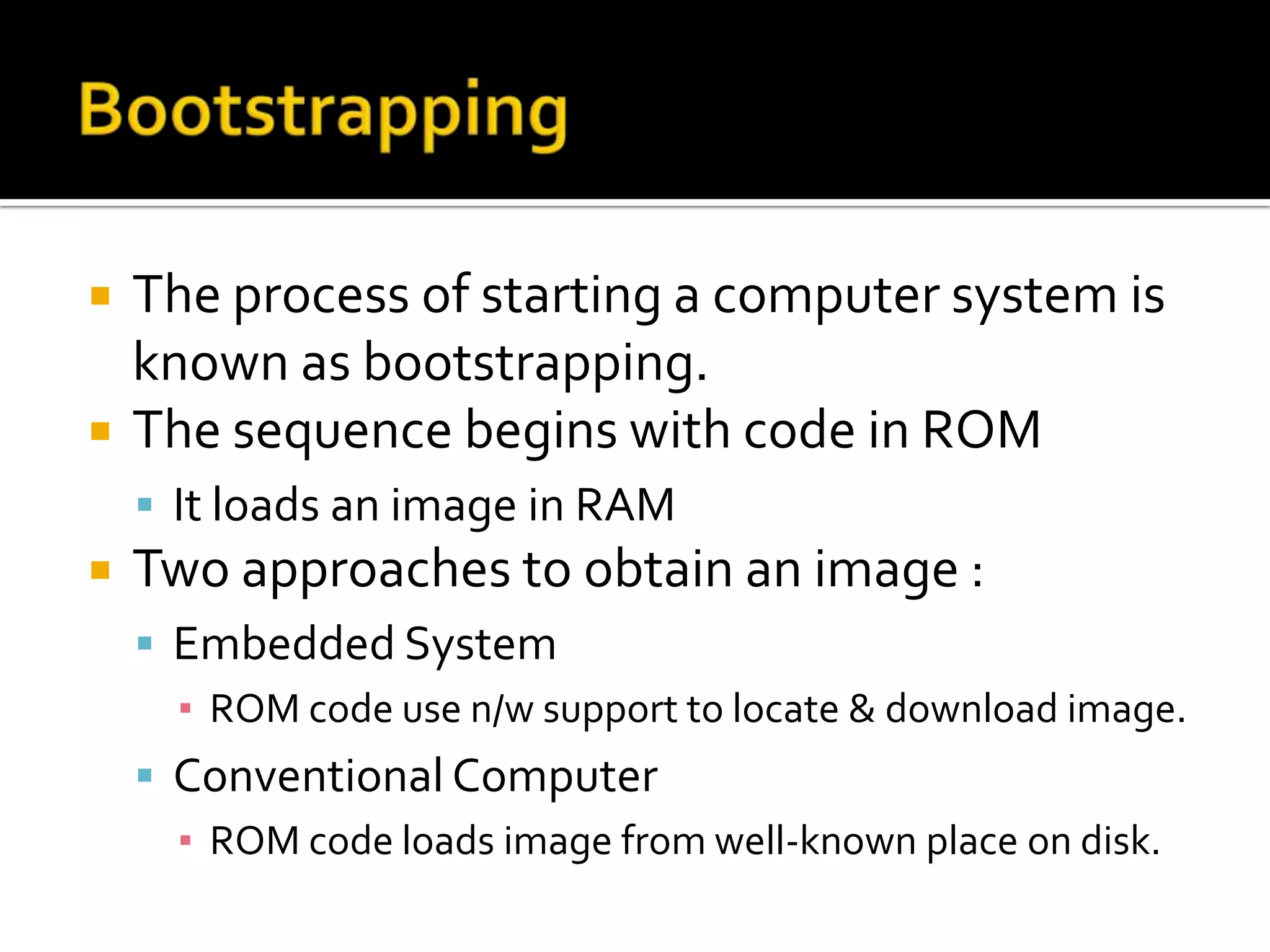 Bootstrapping

The process of starting a computer system is known as bootstrapping.

The sequence begins with code in ROM

It loads an image in RAM

Two approaches to obtain an image :

Embedded System

ROM code use n/w support to locate & download image.

Conventional Computer

ROM code loads image from well-known place on disk.